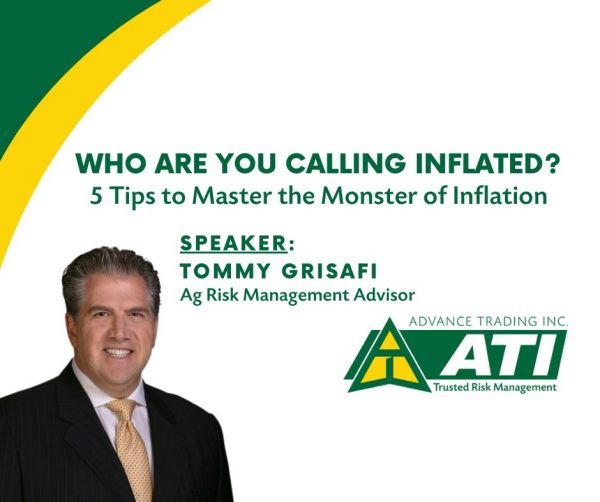 WHO ARE YOU CALLING INFLATED?
5 Tips to Master the Monster of Inflation

SPEAKER:
TOMMY GRISAFI
Ag Risk Management Advisor

ADVANCE TRADING INC.
ATI
Trusted Risk Management